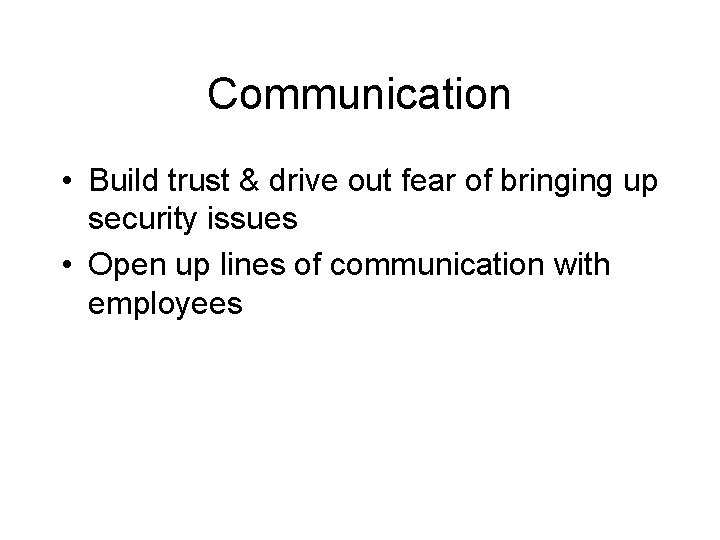 Communication

• Build trust & drive out fear of bringing up security issues
• Open up lines of communication with employees